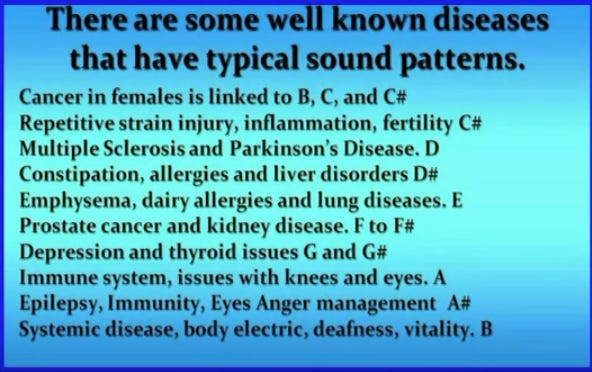 There are some well known diseases that have typical sound patterns.

Cancer in females is linked to B, C, and C#
Repetitive strain injury, inflammation, fertility C#
Multiple Sclerosis and Parkinson's Disease. D
Constipation, allergies and liver disorders D#
Emphysema, dairy allergies and lung diseases. E
Prostate cancer and kidney disease. F to F#
Depression and thyroid issues G and G#
Immune system, issues with knees and eyes. A
Epilepsy, Immunity, Eyes Anger management A#
Systemic disease, body electric, deafness, vitality. B